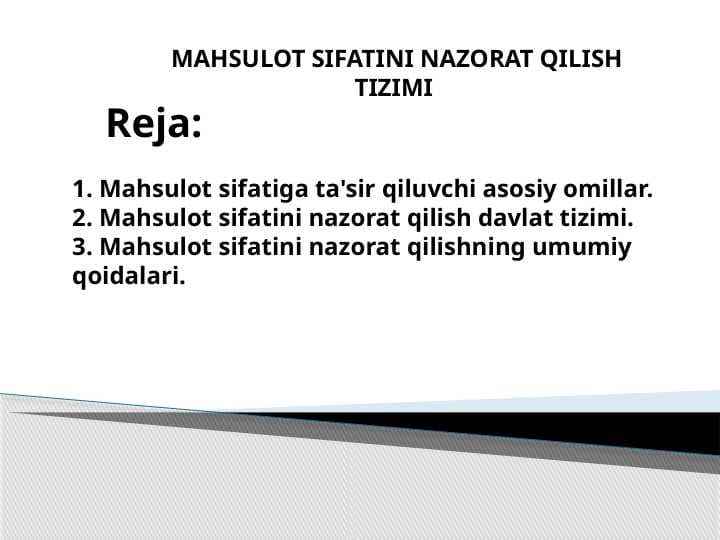 MAHSULOT SIFATINI NAZORAT QILISH TIZIMI

Reja:

1. Mahsulot sifatiga ta'sir qiluvchi asosiy omillar.
2. Mahsulot sifatini nazorat qilish davlat tizimi.
3. Mahsulot sifatini nazorat qilishning umumiy qoidalari.